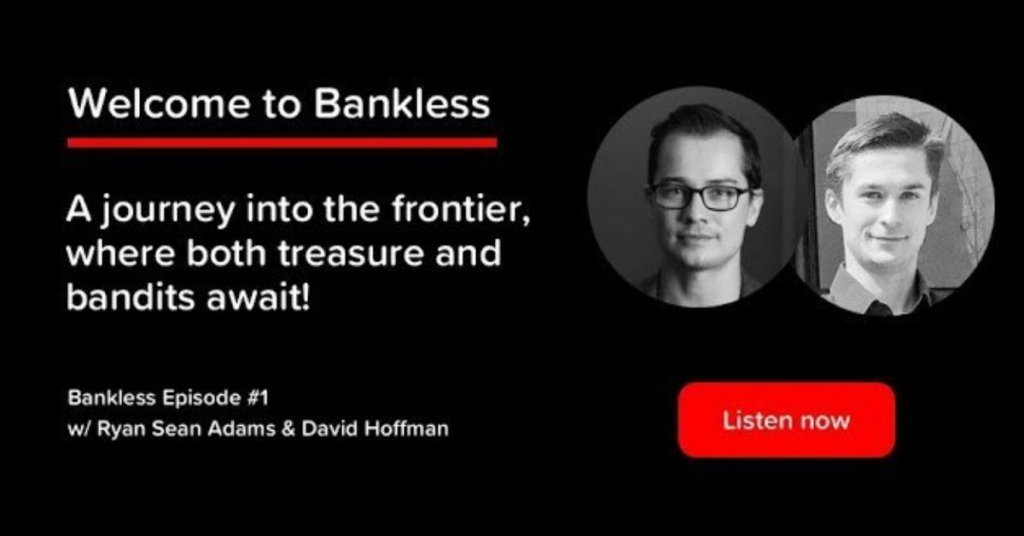 Welcome to Bankless

A journey into the frontier, where both treasure and bandits await!

Bankless Episode #1
w/ Ryan Sean Adams & David Hoffman

Listen now